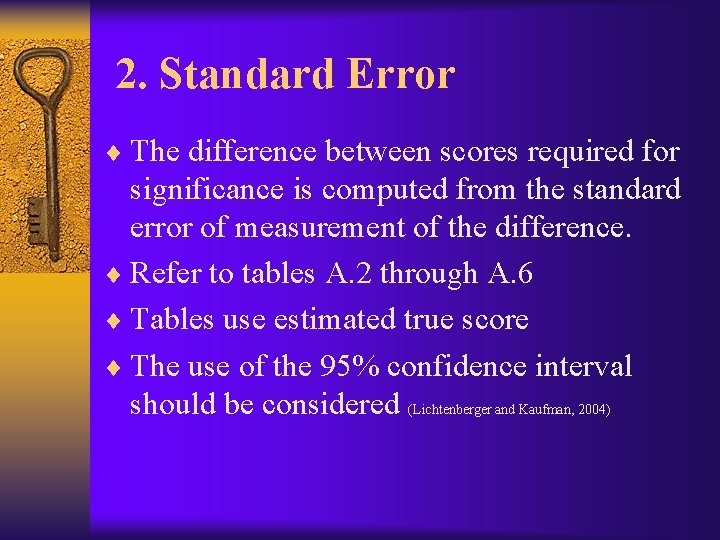 2. Standard Error

♦ The difference between scores required for significance is computed from the standard error of measurement of the difference.

♦ Refer to tables A.2 through A.6

♦ Tables use estimated true score

♦ The use of the 95% confidence interval should be considered (Lichtenberger and Kaufman, 2004)